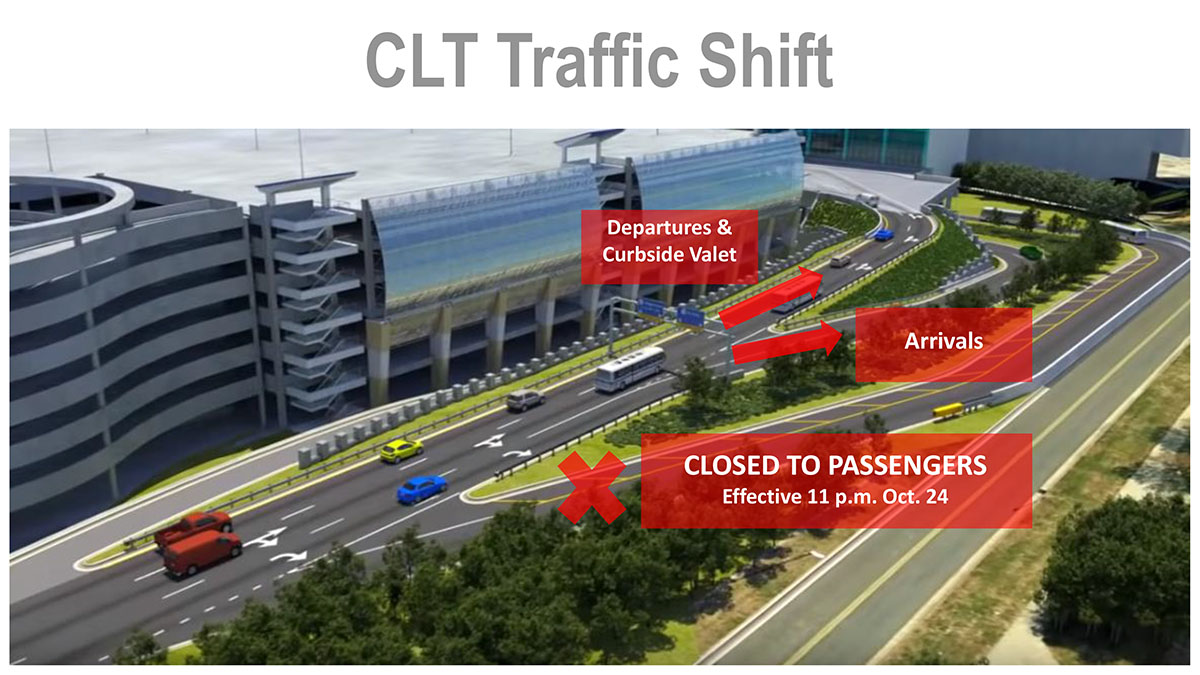 CLT Traffic Shift

Departures & Curbside Valet

Arrivals

CLOSED TO PASSENGERS
Effective 11 p.m. Oct. 24